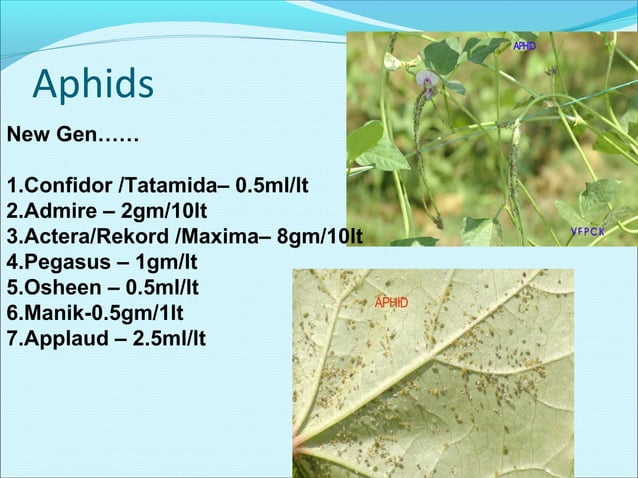 Aphids

New Gen……

1.Confidor /Tatamida– 0.5ml/lt
2.Admire – 2gm/10lt
3.Actera/Rekord /Maxima– 8gm/10lt
4.Pegasus – 1gm/lt
5.Osheen – 0.5ml/lt
6.Manik-0.5gm/1lt
7.Applaud – 2.5ml/lt

APHID
VFPCK

APHID